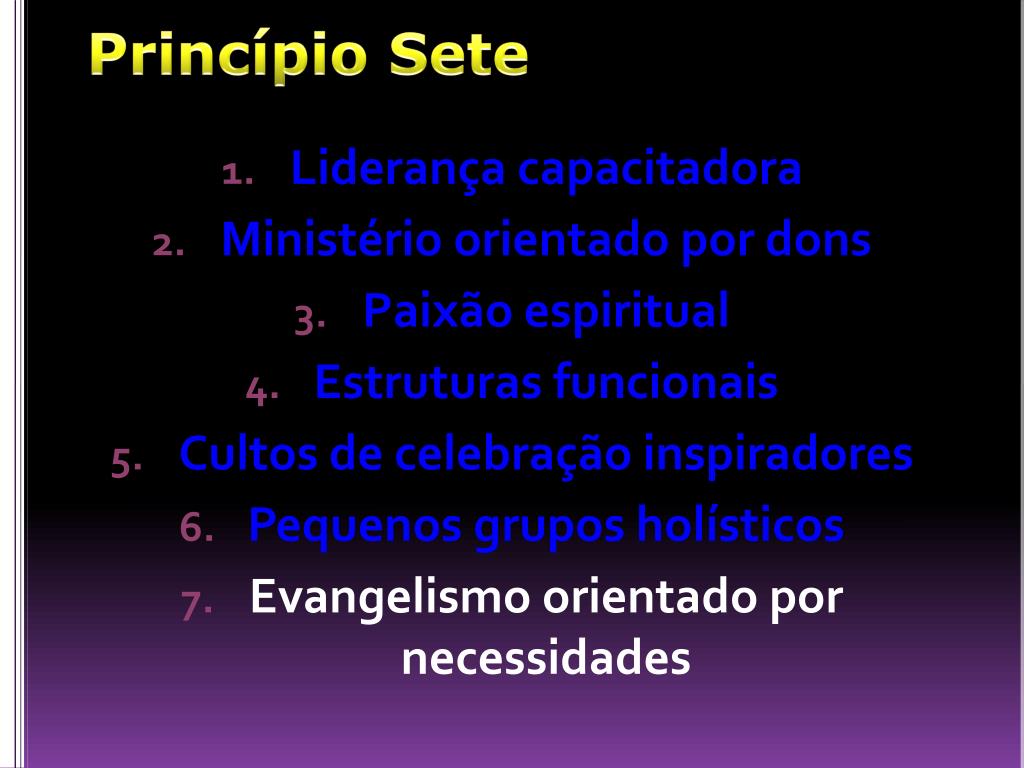 Princípio Sete

1. Liderança capacitadora
2. Ministério orientado por dons
3. Paixão espiritual
4. Estruturas funcionais
5. Cultos de celebração inspiradores
6. Pequenos grupos holísticos
7. Evangelismo orientado por necessidades